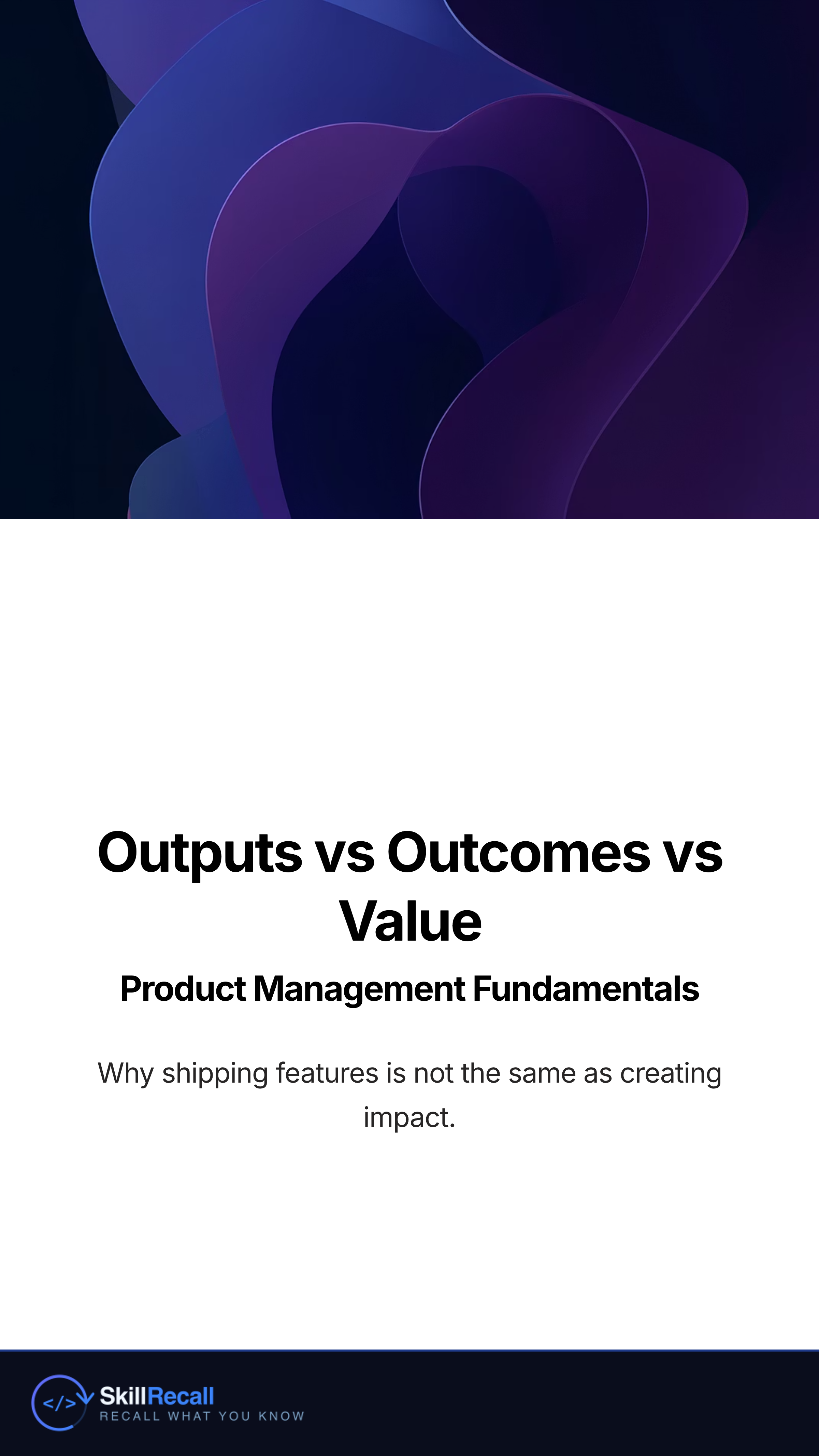 Outputs vs Outcomes vs Value

Product Management Fundamentals

Why shipping features is not the same as creating impact.

</> SkillRecall
RECALL WHAT YOU KNOW